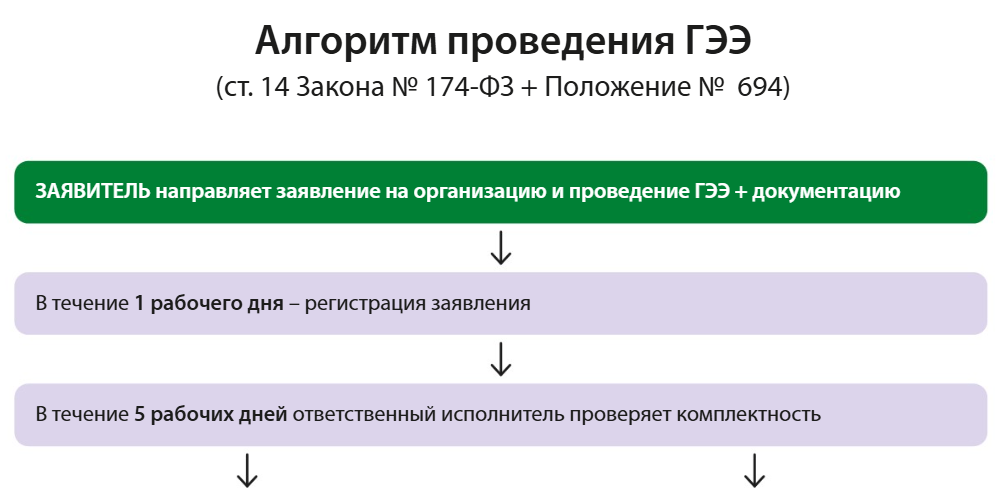 Алгоритм проведения ГЭЭ
(ст. 14 Закона № 174-ФЗ + Положение № 694)

ЗАЯВИТЕЛЬ направляет заявление на организацию и проведение ГЭЭ + документацию

В течение 1 рабочего дня – регистрация заявления

В течение 5 рабочих дней ответственный исполнитель проверяет комплектность